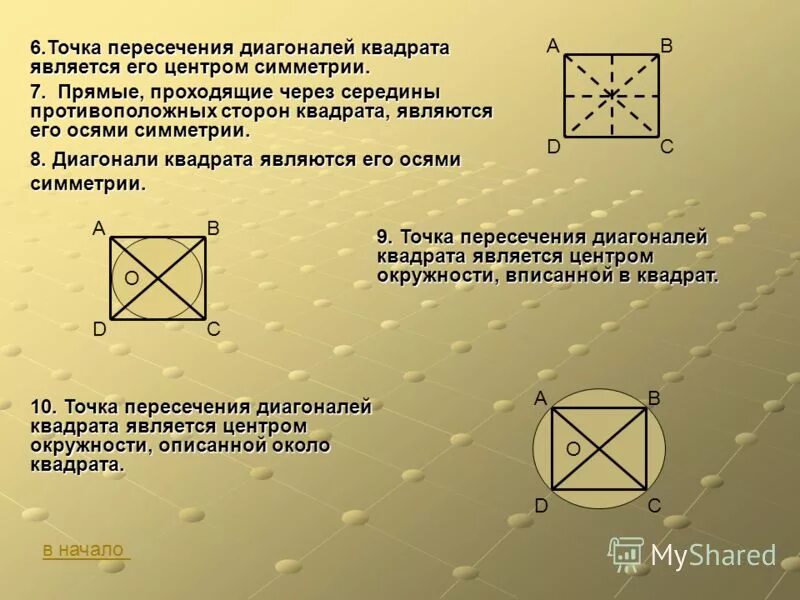 6.Точка пересечения диагоналей квадрата является его центром симметрии.

7. Прямые, проходящие через середины противоположных сторон квадрата, являются его осями симметрии.

8. Диагонали квадрата являются его осями симметрии.

A B D C

A B O D C

9. Точка пересечения диагоналей квадрата является центром окружности, вписанной в квадрат.

10. Точка пересечения диагоналей квадрата является центром окружности, описанной около квадрата.

A B O D C

в начало

MyShared